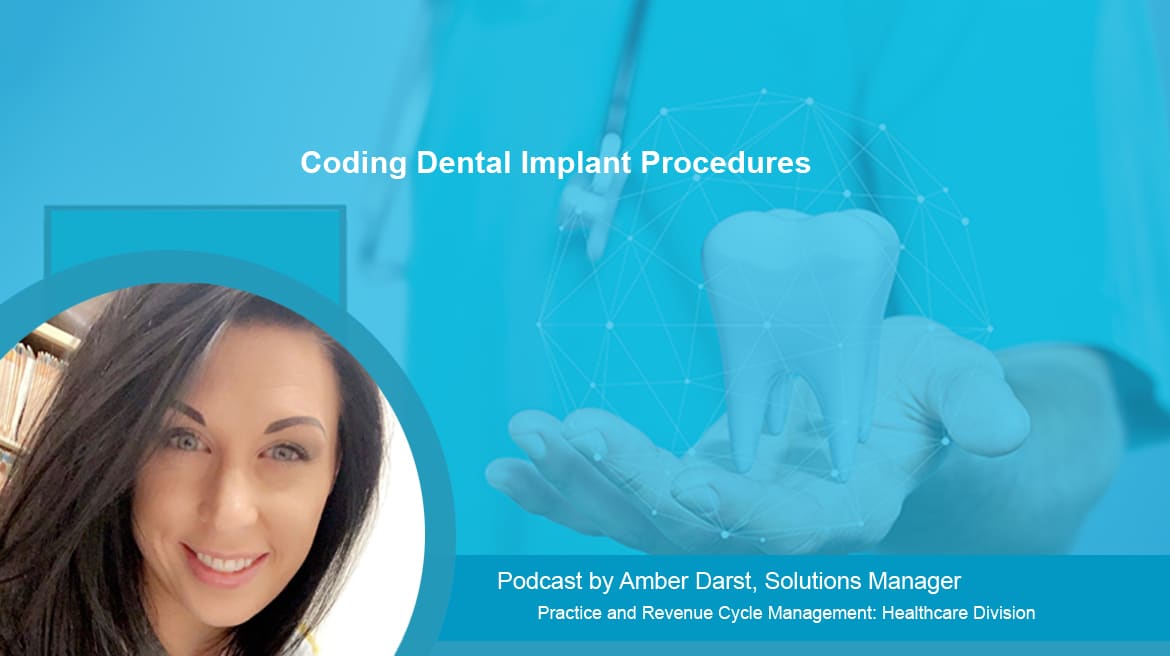 Coding Dental Implant Procedures

Podcast by Amber Darst, Solutions Manager

Practice and Revenue Cycle Management: Healthcare Division